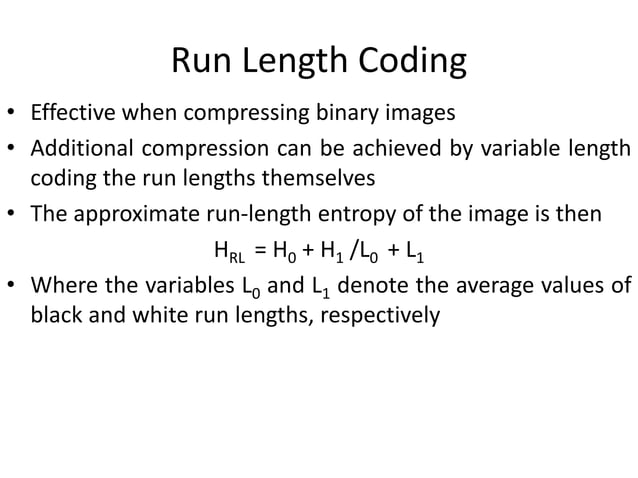 Run Length Coding

• Effective when compressing binary images

• Additional compression can be achieved by variable length coding the run lengths themselves

• The approximate run-length entropy of the image is then

$H_{RL} = H_0 + H_1 / L_0 + L_1$

• Where the variables $L_0$ and $L_1$ denote the average values of black and white run lengths, respectively